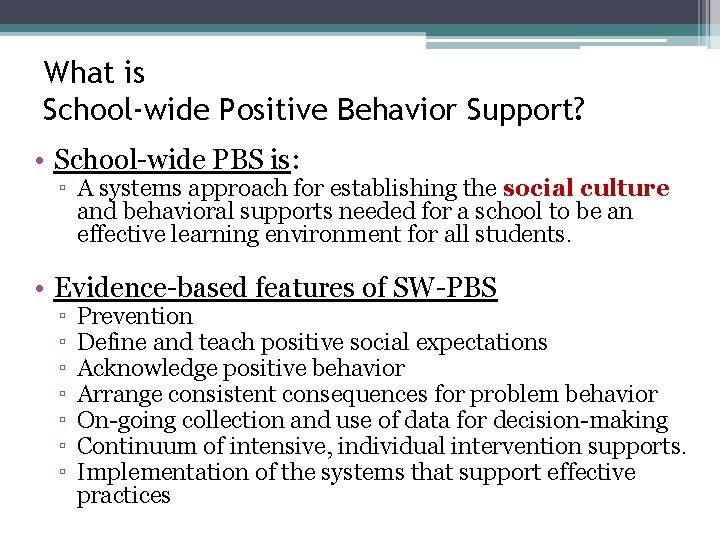 What is
School-wide Positive Behavior Support?

• School-wide PBS is:
▫ A systems approach for establishing the social culture and behavioral supports needed for a school to be an effective learning environment for all students.

• Evidence-based features of SW-PBS
▫ Prevention
▫ Define and teach positive social expectations
▫ Acknowledge positive behavior
▫ Arrange consistent consequences for problem behavior
▫ On-going collection and use of data for decision-making
▫ Continuum of intensive, individual intervention supports.
▫ Implementation of the systems that support effective practices